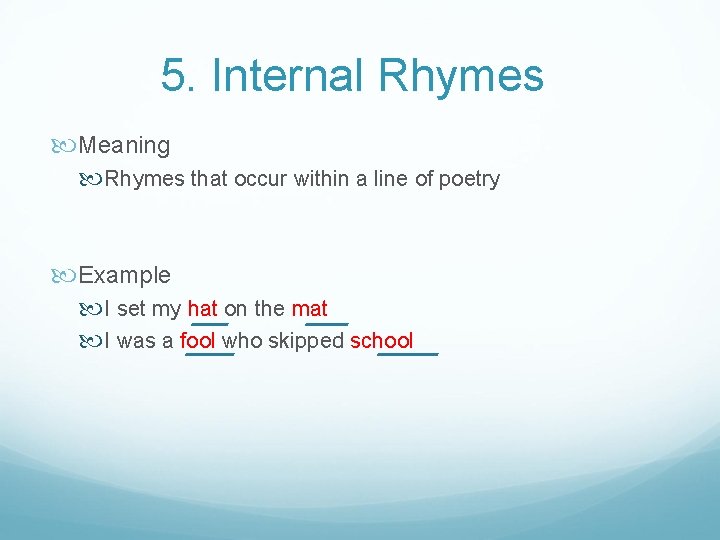 5. Internal Rhymes

Meaning

Rhymes that occur within a line of poetry

Example

I set my hat on the mat

I was a fool who skipped school